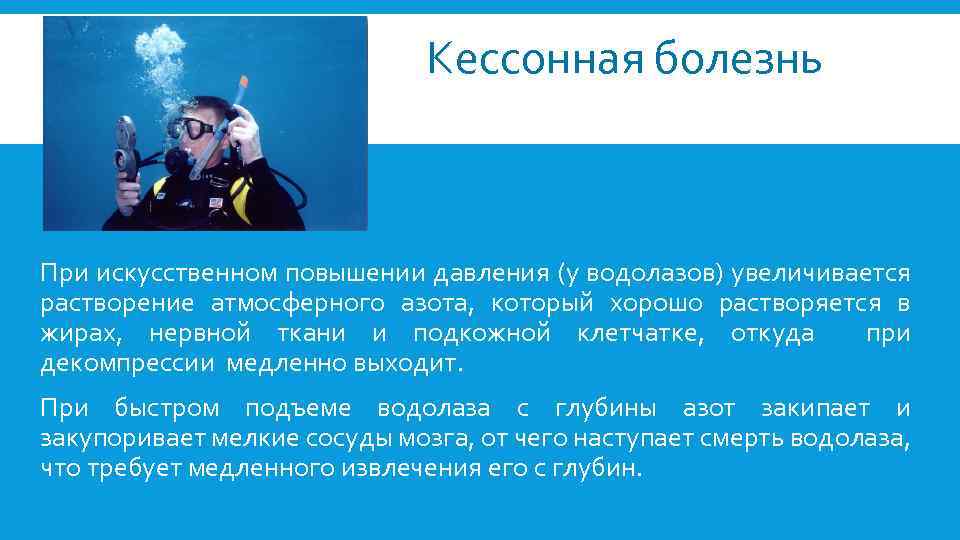 Кессонная болезнь

При искусственном повышении давления (у водолазов) увеличивается растворение атмосферного азота, который хорошо растворяется в жирах, нервной ткани и подкожной клетчатке, откуда при декомпрессии медленно выходит.

При быстром подъеме водолаза с глубины азот закипает и закупоривает мелкие сосуды мозга, от чего наступает смерть водолаза, что требует медленного извлечения его с глубин.